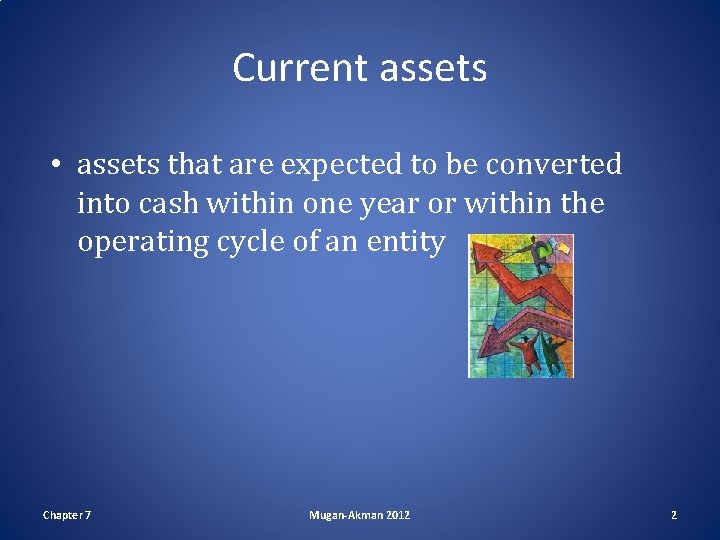 Current assets

• assets that are expected to be converted into cash within one year or within the operating cycle of an entity

Chapter 7

Mugan-Akman 2012

2